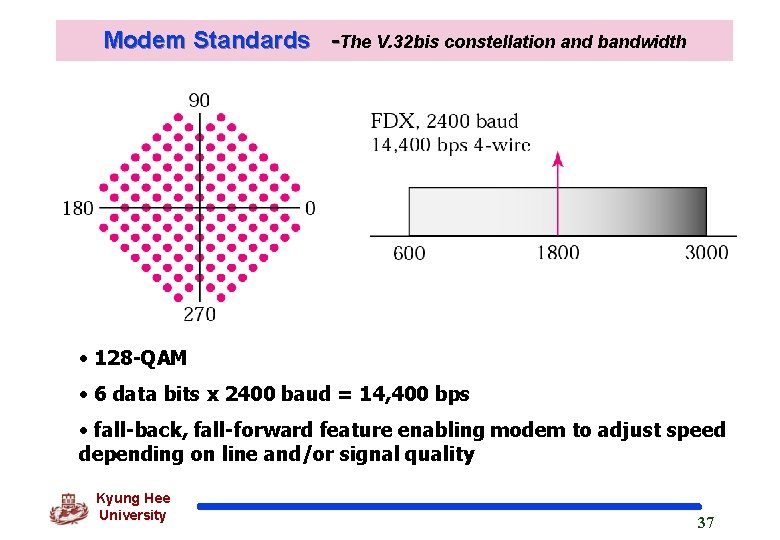 Modem Standards -The V.32bis constellation and bandwidth

90

180

0

270

FDX, 2400 baud
14,400 bps 4-wire

600

1800

3000

• 128-QAM

• 6 data bits x 2400 baud = 14,400 bps

• fall-back, fall-forward feature enabling modem to adjust speed depending on line and/or signal quality

Kyung Hee University

37